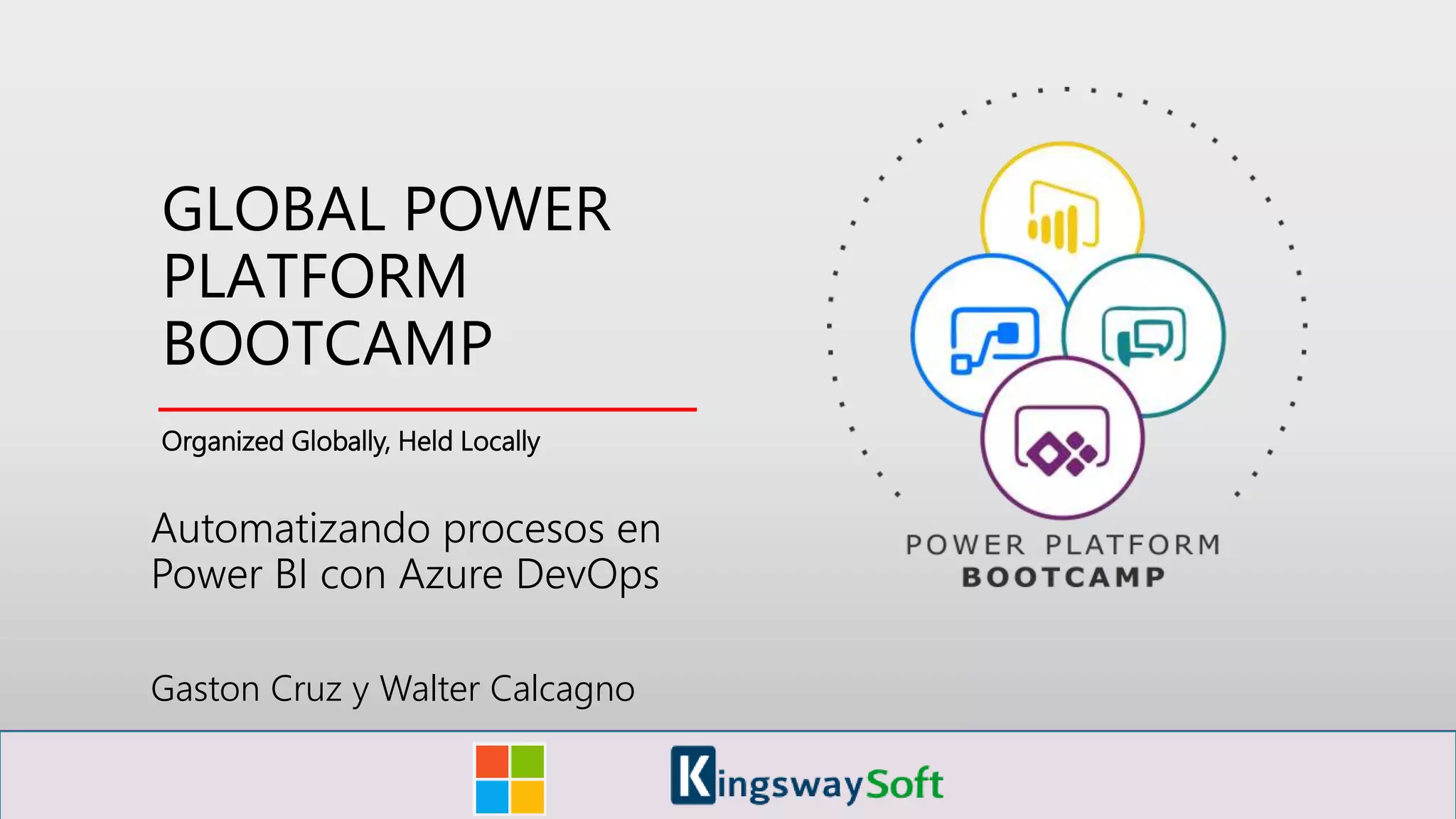 GLOBAL POWER PLATFORM BOOTCAMP

Organized Globally, Held Locally

Automatizando procesos en Power BI con Azure DevOps

Gaston Cruz y Walter Calcagno

POWER PLATFORM
BOOTCAMP

KingswaySoft